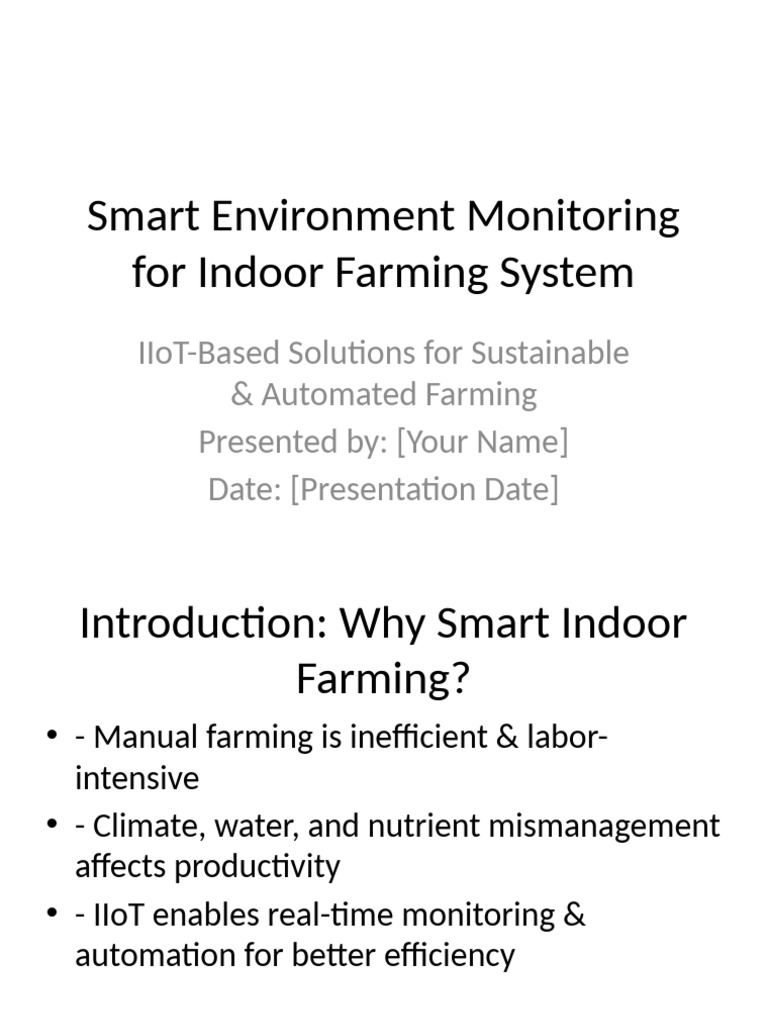 Smart Environment Monitoring for Indoor Farming System

IIoT-Based Solutions for Sustainable & Automated Farming
Presented by: [Your Name]
Date: [Presentation Date]

Introduction: Why Smart Indoor Farming?

• - Manual farming is inefficient & labor-intensive
• - Climate, water, and nutrient mismanagement affects productivity
• - IIoT enables real-time monitoring & automation for better efficiency